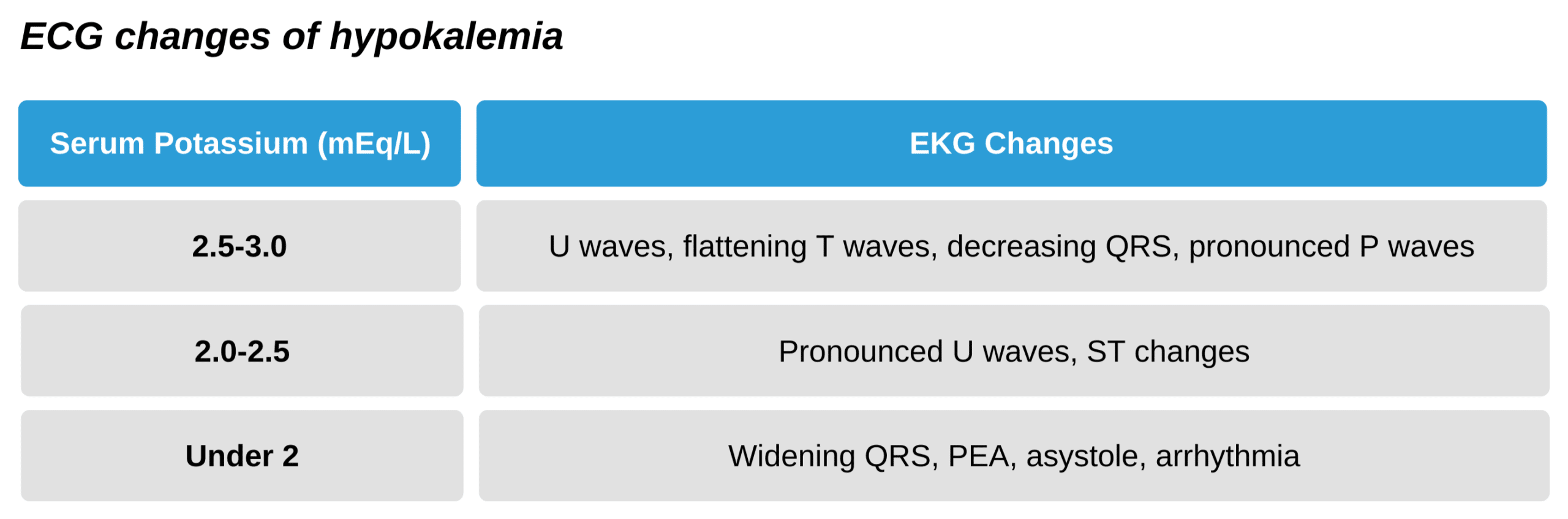 ECG changes of hypokalemia

| Serum Potassium (mEq/L) | EKG Changes |
|---|---|
| 2.5-3.0 | U waves, flattening T waves, decreasing QRS, pronounced P waves |
| 2.0-2.5 | Pronounced U waves, ST changes |
| Under 2 | Widening QRS, PEA, asystole, arrhythmia |